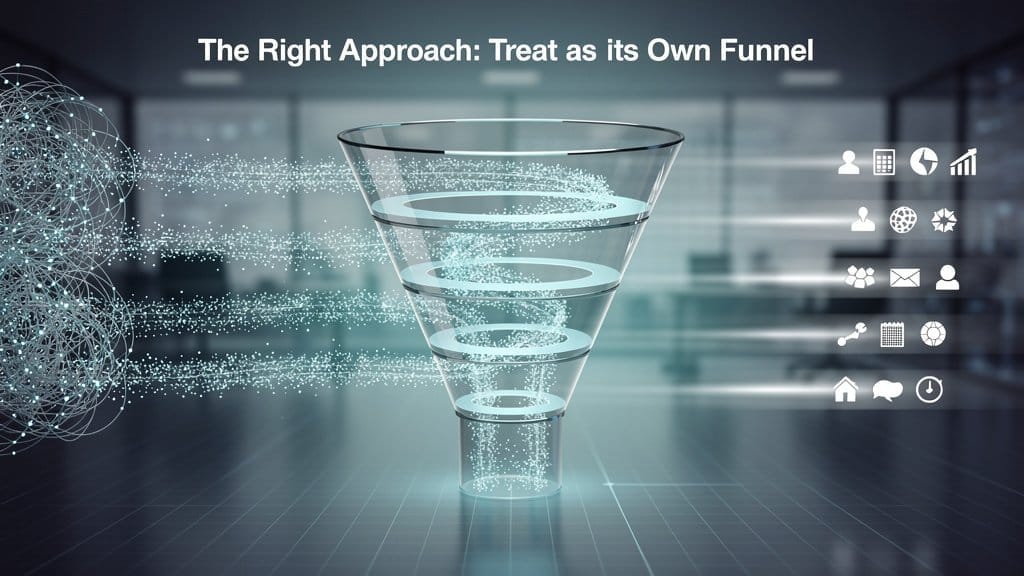 The Right Approach: Treat as its Own Funnel